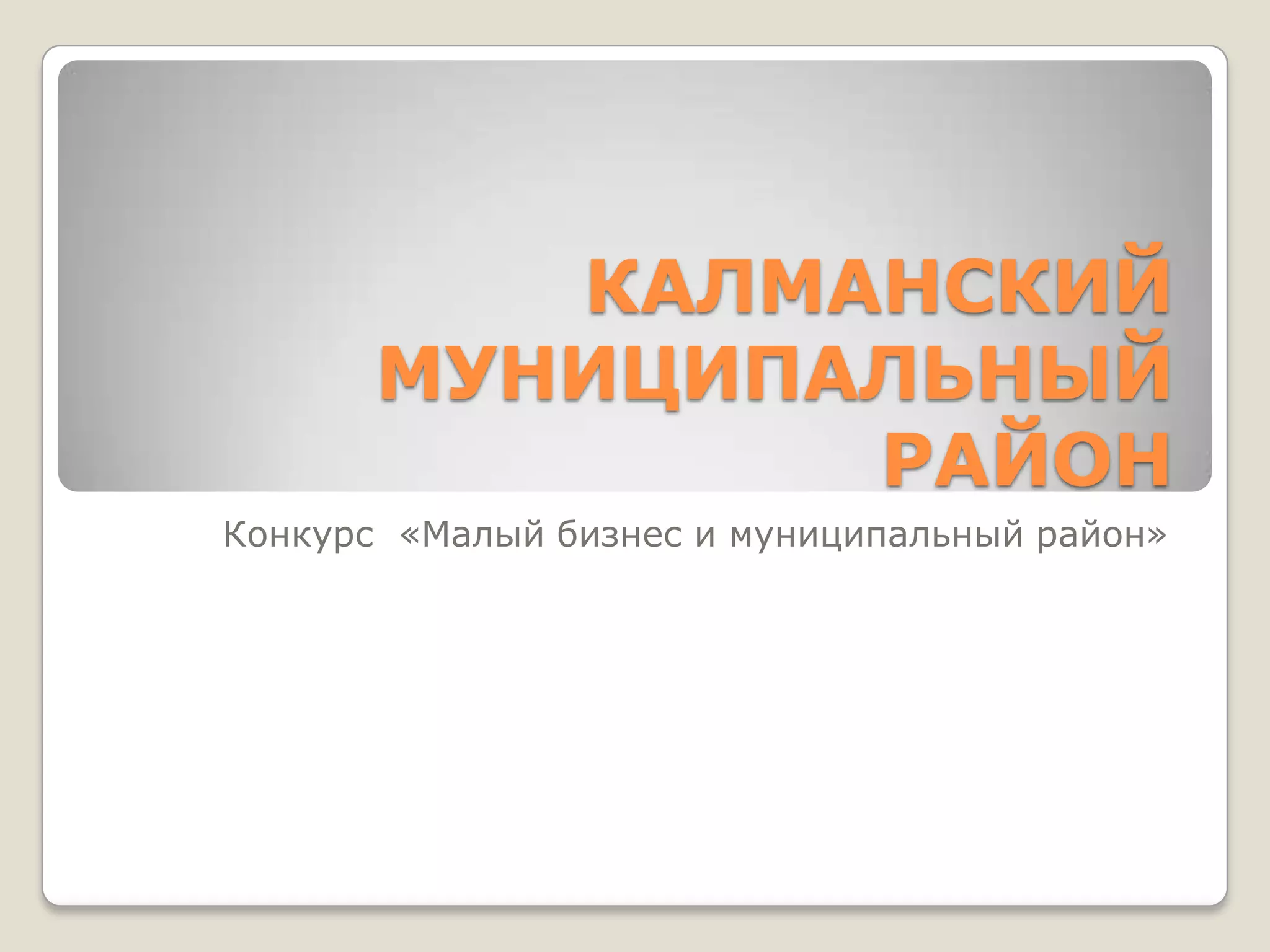 КАЛМАНСКИЙ МУНИЦИПАЛЬНЫЙ РАЙОН

Конкурс «Малый бизнес и муниципальный район»